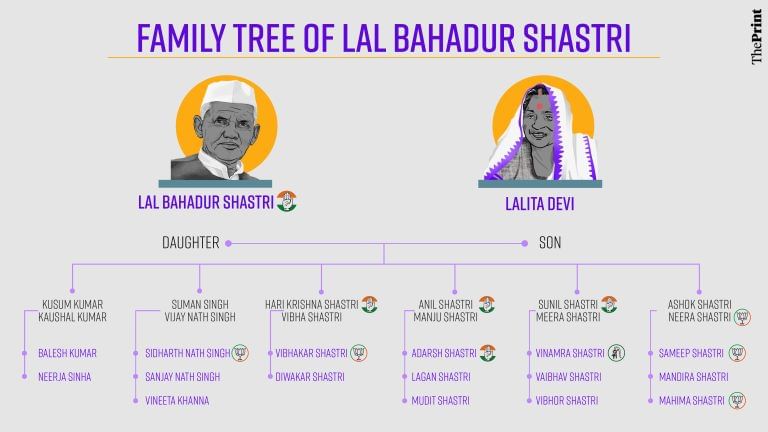 FAMILY TREE OF LAL BAHADUR SHASTRI

ThePrint

LAL BAHADUR SHASTRI

LALITA DEVI

DAUGHTER

SON

KUSUM KUMAR
KAUSHAL KUMAR

BALESH KUMAR

NEERJA SINHA

SUMAN SINGH
VIJAY NATH SINGH

SIDHARTH NATH SINGH

SANJAY NATH SINGH

VINEETA KHANNA

HARI KRISHNA SHASTRI
VIBHA SHASTRI

VIBHAKAR SHASTRI

DIWAKAR SHASTRI

ANIL SHASTRI
MANJU SHASTRI

ADARSH SHASTRI

LAGAN SHASTRI

MUDIT SHASTRI

SUNIL SHASTRI
MEERA SHASTRI

VINAMRA SHASTRI

VAIBHAV SHASTRI

VIBHOR SHASTRI

ASHOK SHASTRI
NEERA SHASTRI

SAMEEP SHASTRI

MANDIRA SHASTRI

MAHIMA SHASTRI